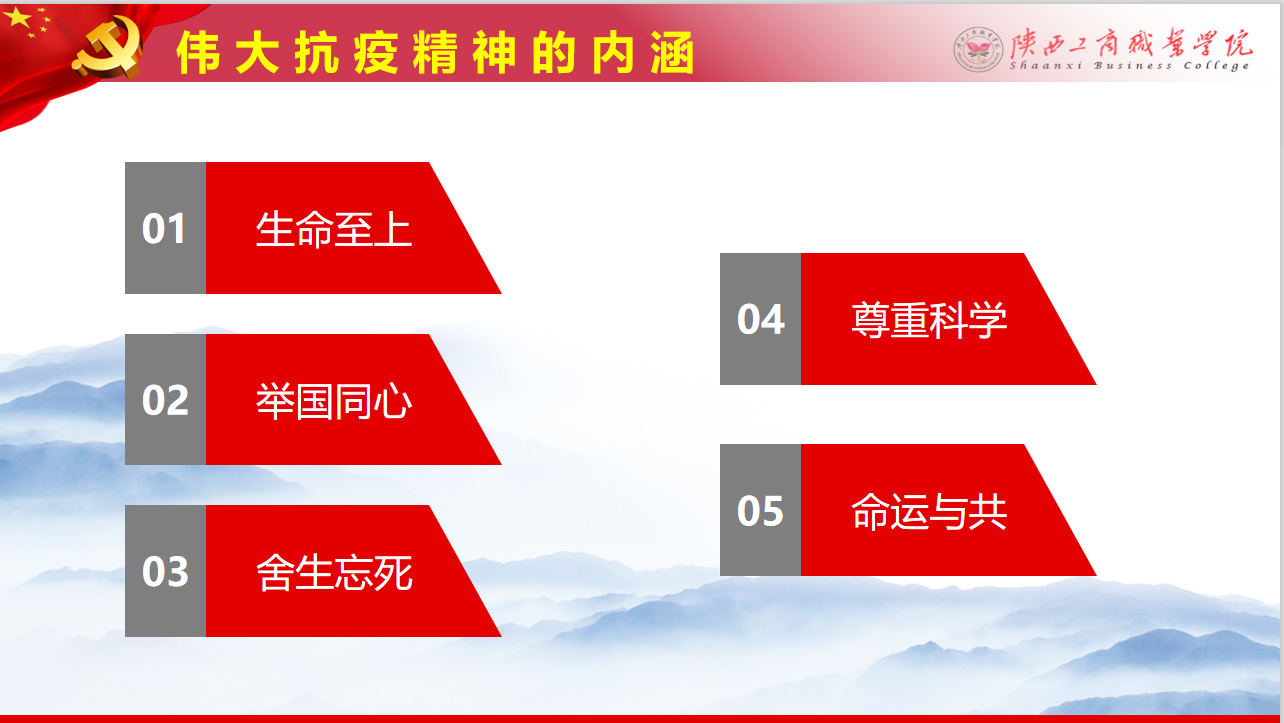 伟大抗疫精神的内涵

陕西工商职业学院
Shaanxi Business College

01 生命至上

02 举国同心

03 舍生忘死

04 尊重科学

05 命运与共